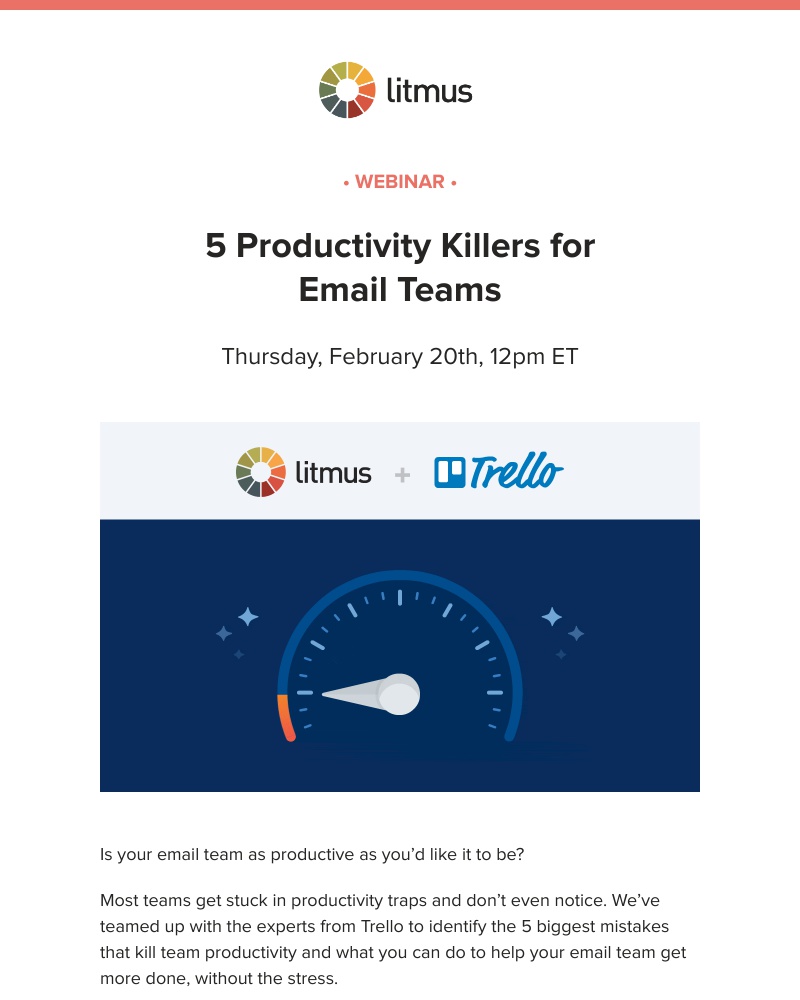 litmus

• WEBINAR •

5 Productivity Killers for Email Teams

Thursday, February 20th, 12pm ET

litmus + Trello

Is your email team as productive as you'd like it to be?

Most teams get stuck in productivity traps and don't even notice. We've teamed up with the experts from Trello to identify the 5 biggest mistakes that kill team productivity and what you can do to help your email team get more done, without the stress.